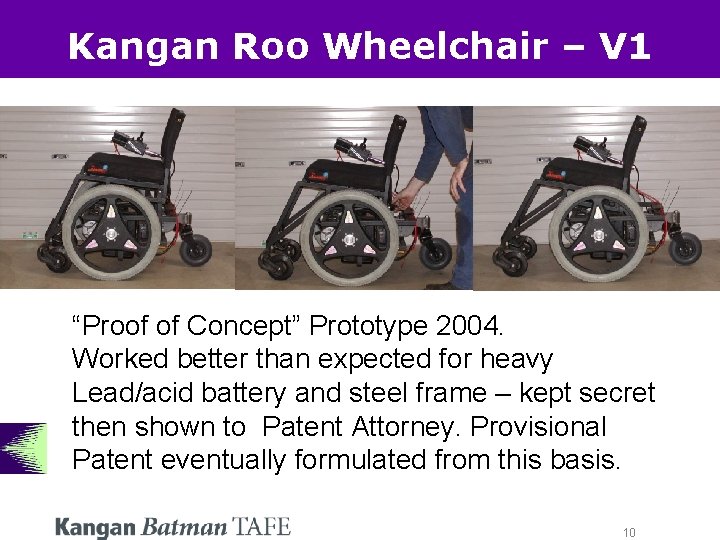 Kangan Roo Wheelchair – V1

“Proof of Concept” Prototype 2004.
Worked better than expected for heavy Lead/acid battery and steel frame – kept secret then shown to Patent Attorney. Provisional Patent eventually formulated from this basis.

Kangan Batman TAFE

10